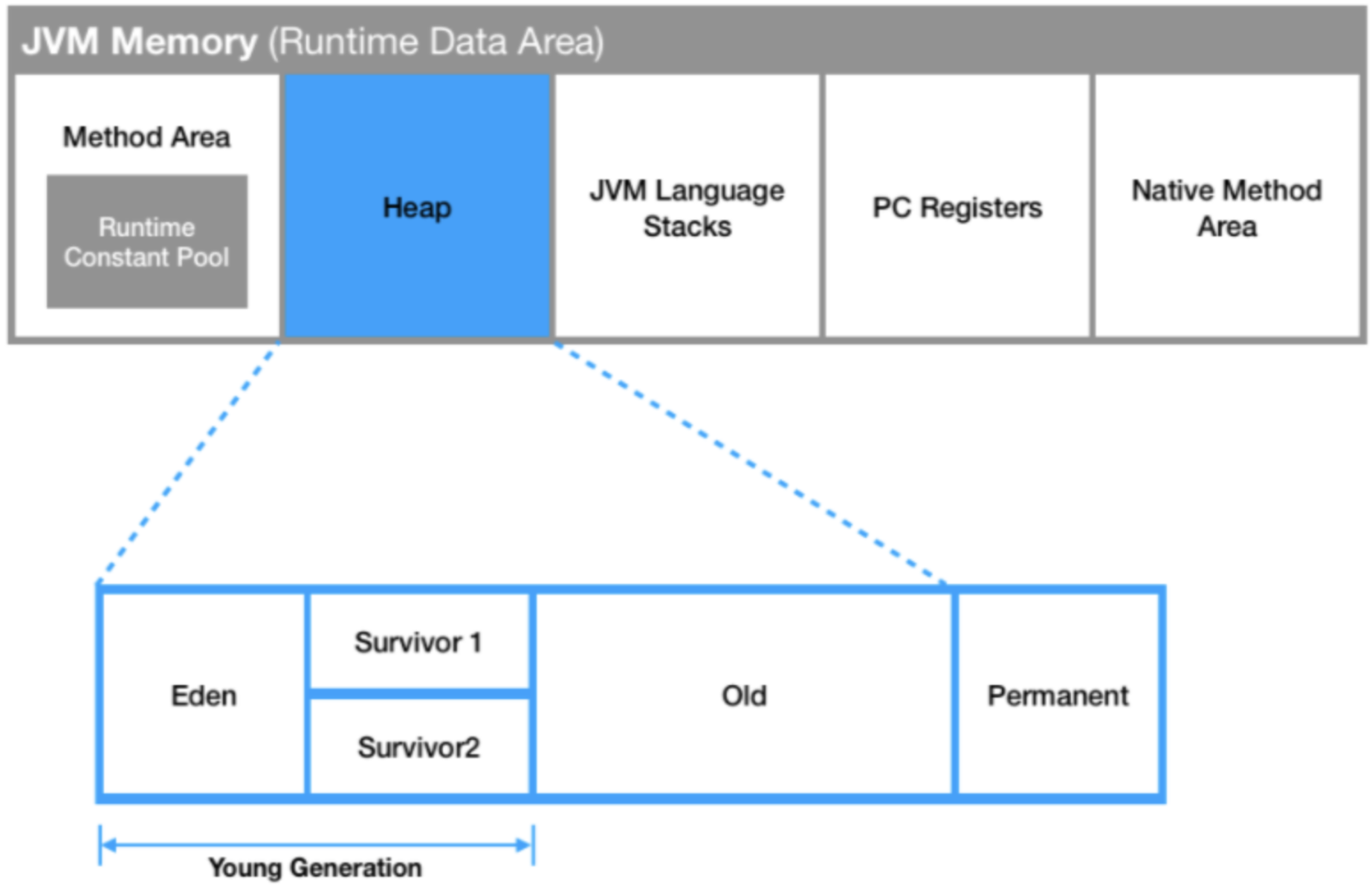 JVM Memory (Runtime Data Area)

Method Area

Runtime Constant Pool

Heap

JVM Language Stacks

PC Registers

Native Method Area

Eden

Survivor 1

Survivor2

Old

Permanent

Young Generation